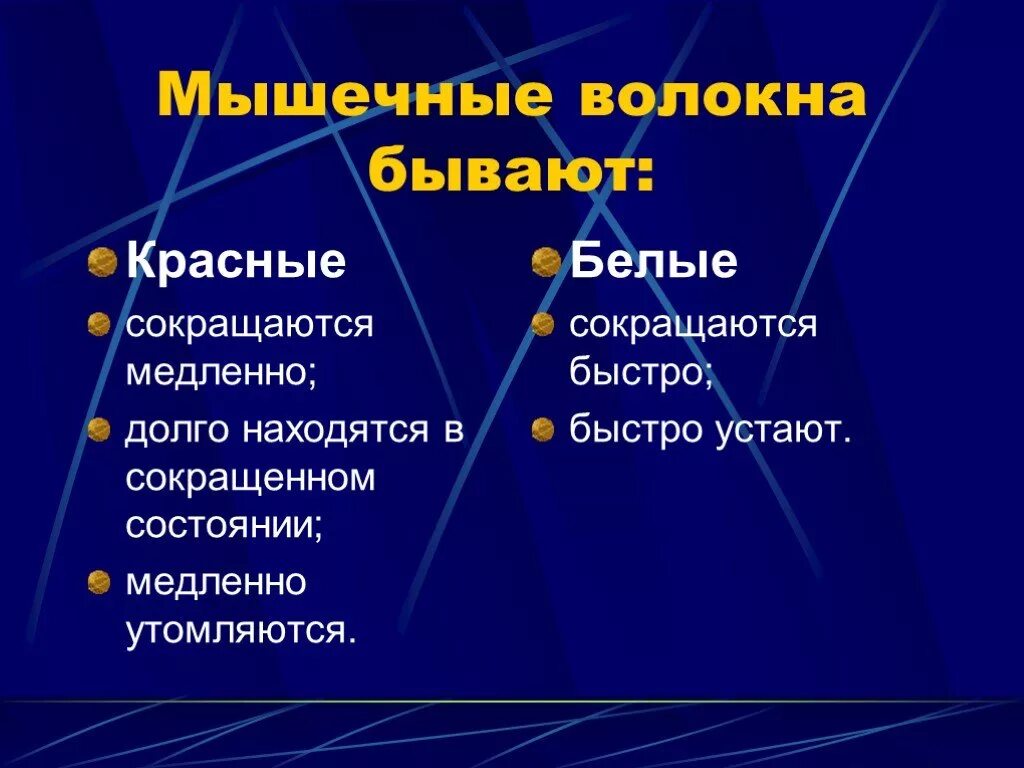 Мышечные волокна бывают:

Красные

сокращаются медленно;

долго находятся в сокращенном состоянии;

медленно утомляются.

Белые

сокращаются быстро;

быстро устают.